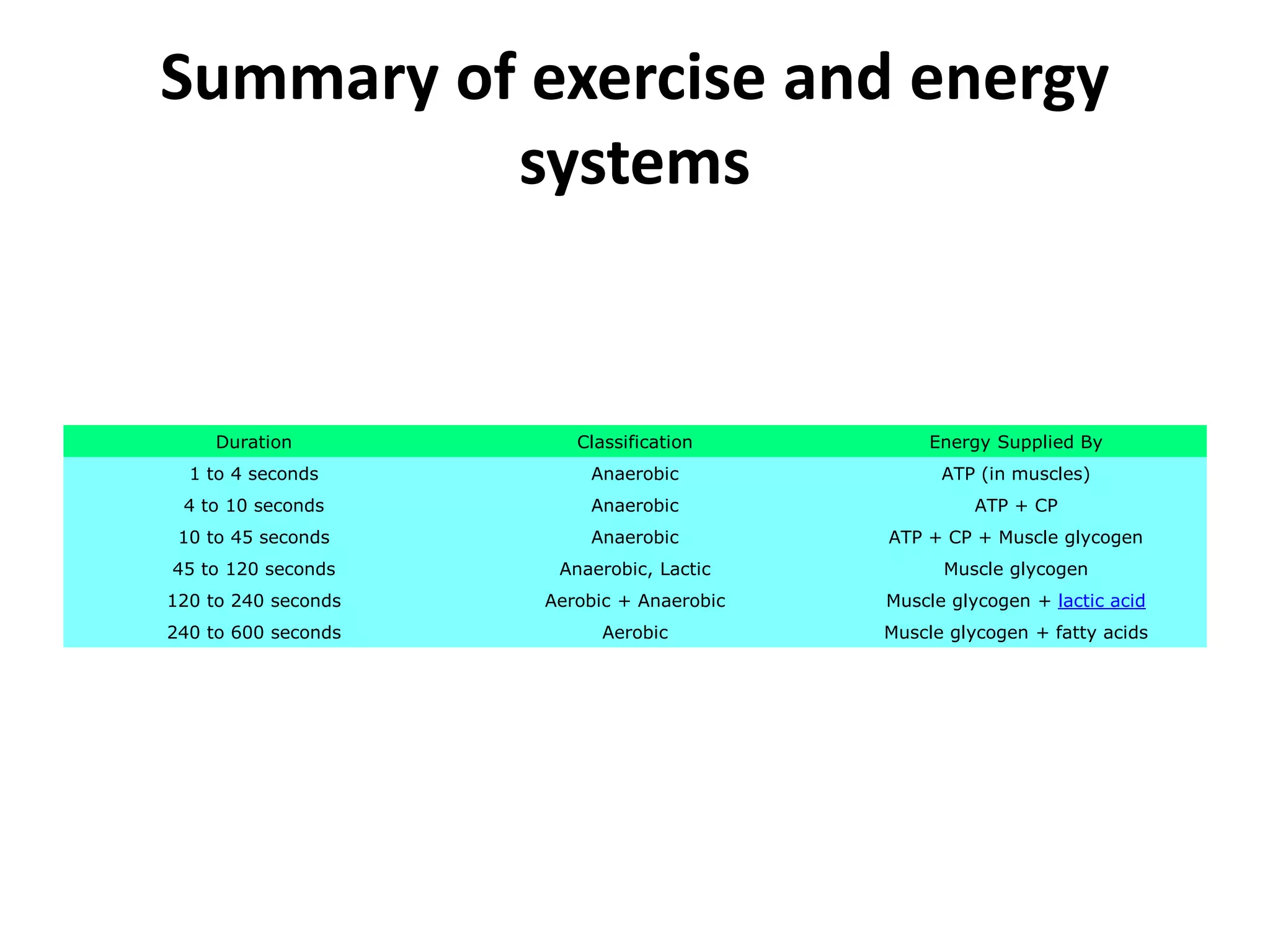 Summary of exercise and energy systems

| Duration | Classification | Energy Supplied By |
|---|---|---|
| 1 to 4 seconds | Anaerobic | ATP (in muscles) |
| 4 to 10 seconds | Anaerobic | ATP + CP |
| 10 to 45 seconds | Anaerobic | ATP + CP + Muscle glycogen |
| 45 to 120 seconds | Anaerobic, Lactic | Muscle glycogen |
| 120 to 240 seconds | Aerobic + Anaerobic | Muscle glycogen + lactic acid |
| 240 to 600 seconds | Aerobic | Muscle glycogen + fatty acids |